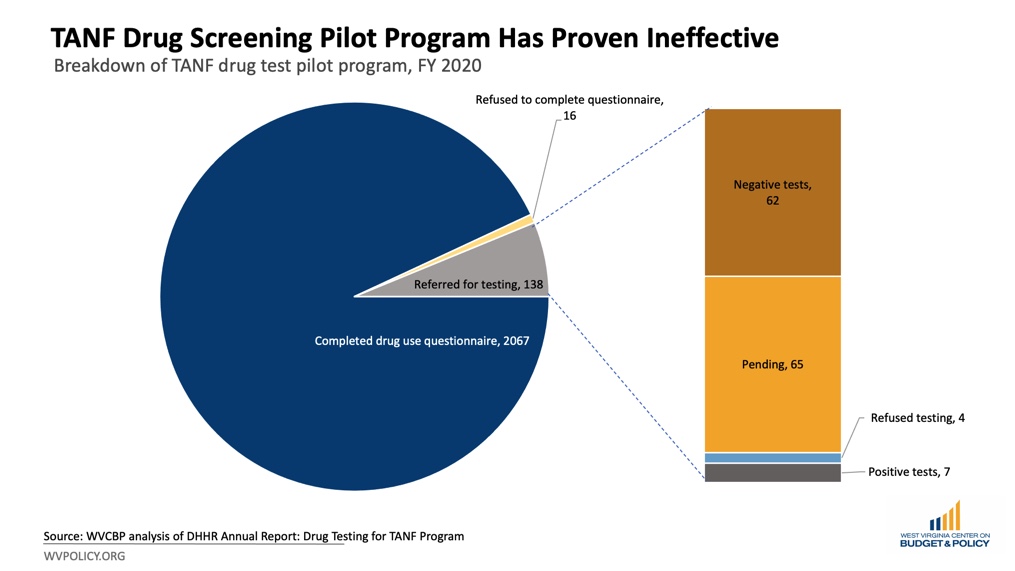 TANF Drug Screening Pilot Program Has Proven Ineffective
Breakdown of TANF drug test pilot program, FY 2020

Refused to complete questionnaire, 16

Referred for testing, 138

Completed drug use questionnaire, 2067

Negative tests, 62

Pending, 65

Refused testing, 4

Positive tests, 7

Source: WVCBP analysis of DHHR Annual Report: Drug Testing for TANF Program
WVPOLICY.ORG

WEST VIRGINIA CENTER ON BUDGET & POLICY